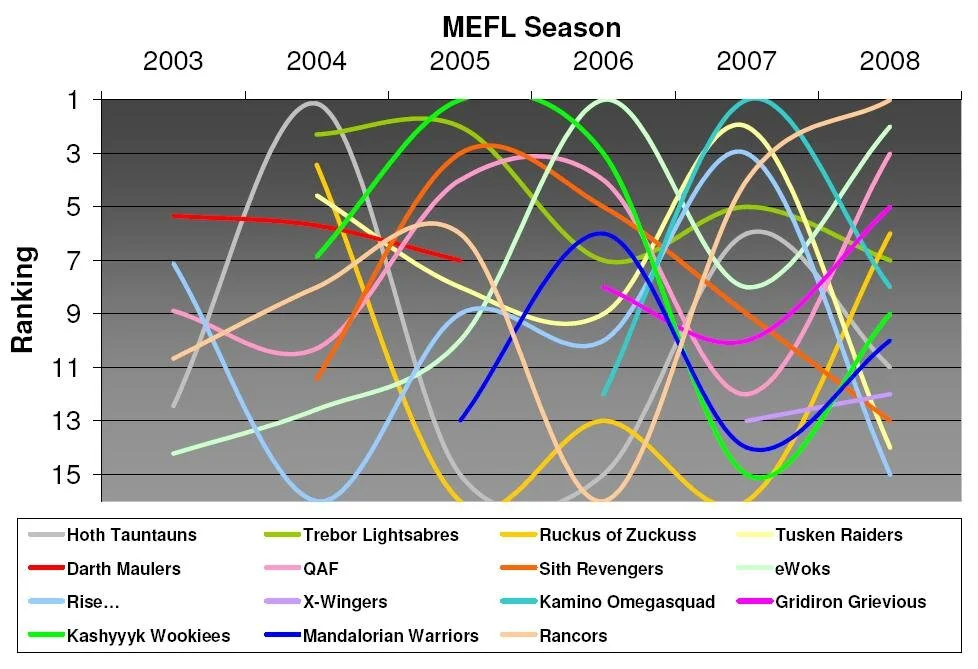 MEFL Season

2003 2004 2005 2006 2007 2008

Ranking

1
3
5
7
9
11
13
15

Hoth Tauntauns
Trebor Lightsabres
Ruckus of Zuckuss
Tusken Raiders
Darth Maulers
QAF
Sith Revengers
eWoks
Rise…
X-Wingers
Kamino Omegasquad
Gridiron Grievious
Kashyyyk Wookiees
Mandalorian Warriors
Rancors